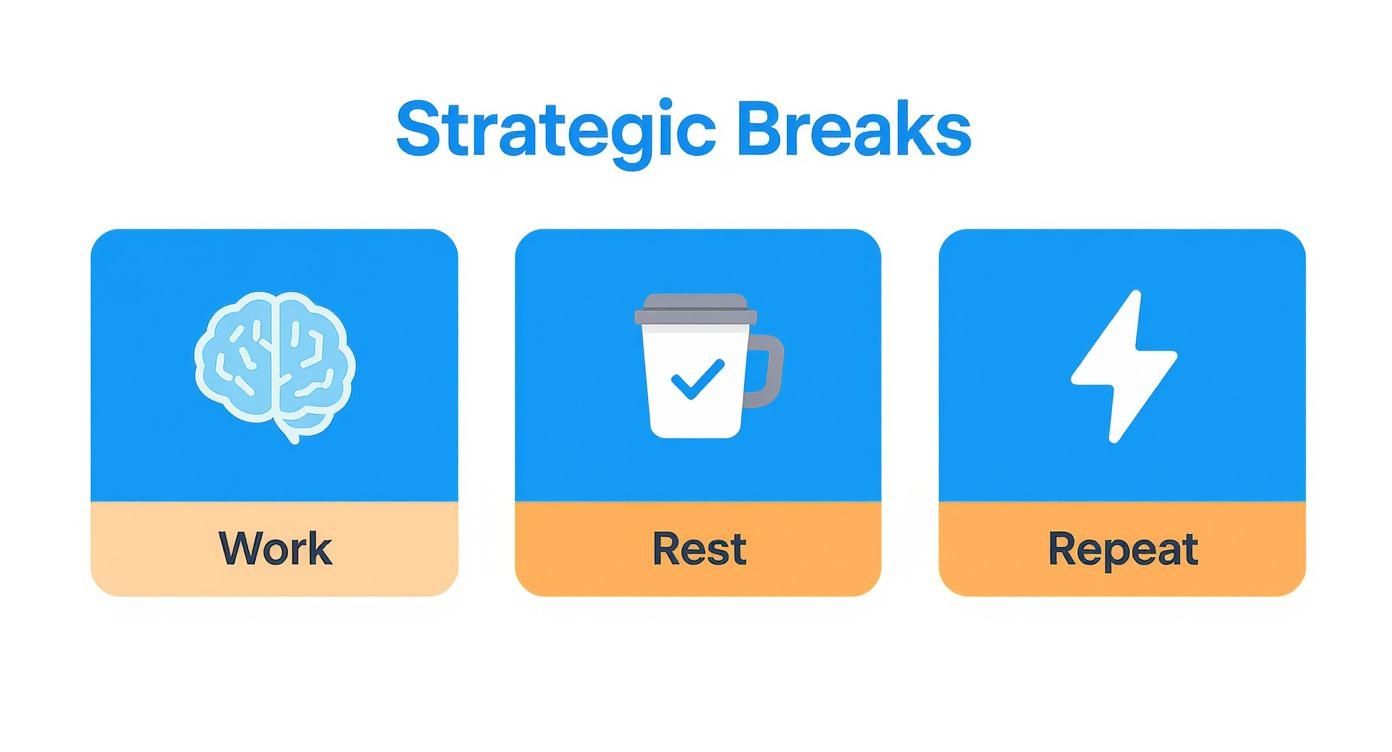 Strategic Breaks

Work

Rest

Repeat